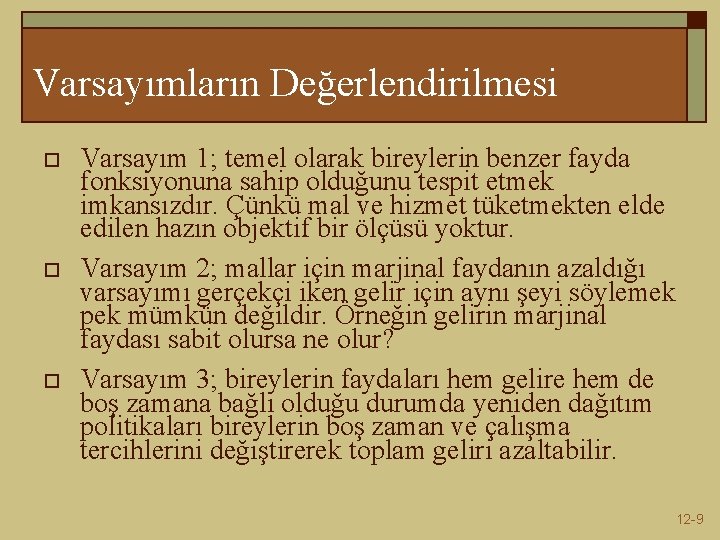 Varsayımların Değerlendirilmesi

Varsayım 1; temel olarak bireylerin benzer fayda fonksiyonuna sahip olduğunu tespit etmek imkansızdır. Çünkü mal ve hizmet tüketmekten elde edilen hazın objektif bir ölçüsü yoktur.

Varsayım 2; mallar için marjinal faydanın azaldığı varsayımı gerçekçi iken gelir için aynı şeyi söylemek pek mümkün değildir. Örneğin gelirin marjinal faydası sabit olursa ne olur?

Varsayım 3; bireylerin faydaları hem gelire hem de boş zamana bağlı olduğu durumda yeniden dağıtım politikaları bireylerin boş zaman ve çalışma tercihlerini değiştirerek toplam geliri azaltabilir.

12-9